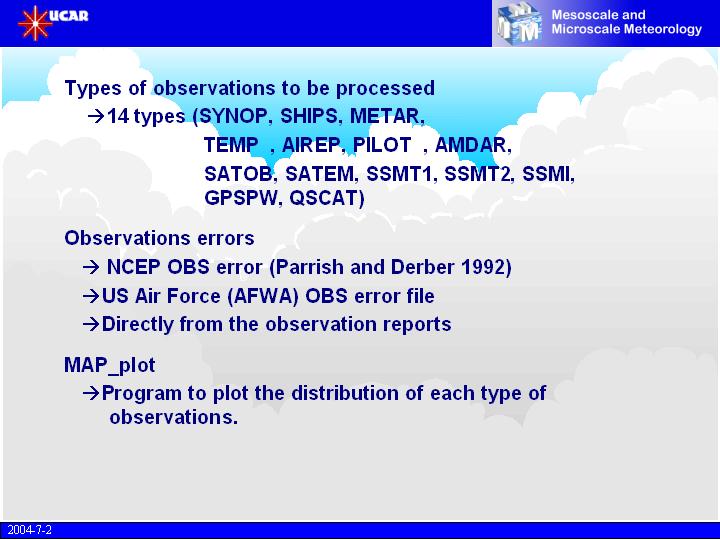 UCAR

Mesoscale and Microscale Meteorology

Types of observations to be processed
→14 types (SYNOP, SHIPS, METAR, TEMP , AIREP, PILOT , AMDAR, SATOB, SATEM, SSMT1, SSMT2, SSMI, GPSPW, QSCAT)

Observations errors
→ NCEP OBS error (Parrish and Derber 1992)
→US Air Force (AFWA) OBS error file
→Directly from the observation reports

MAP_plot
→Program to plot the distribution of each type of observations.

2004-7-2